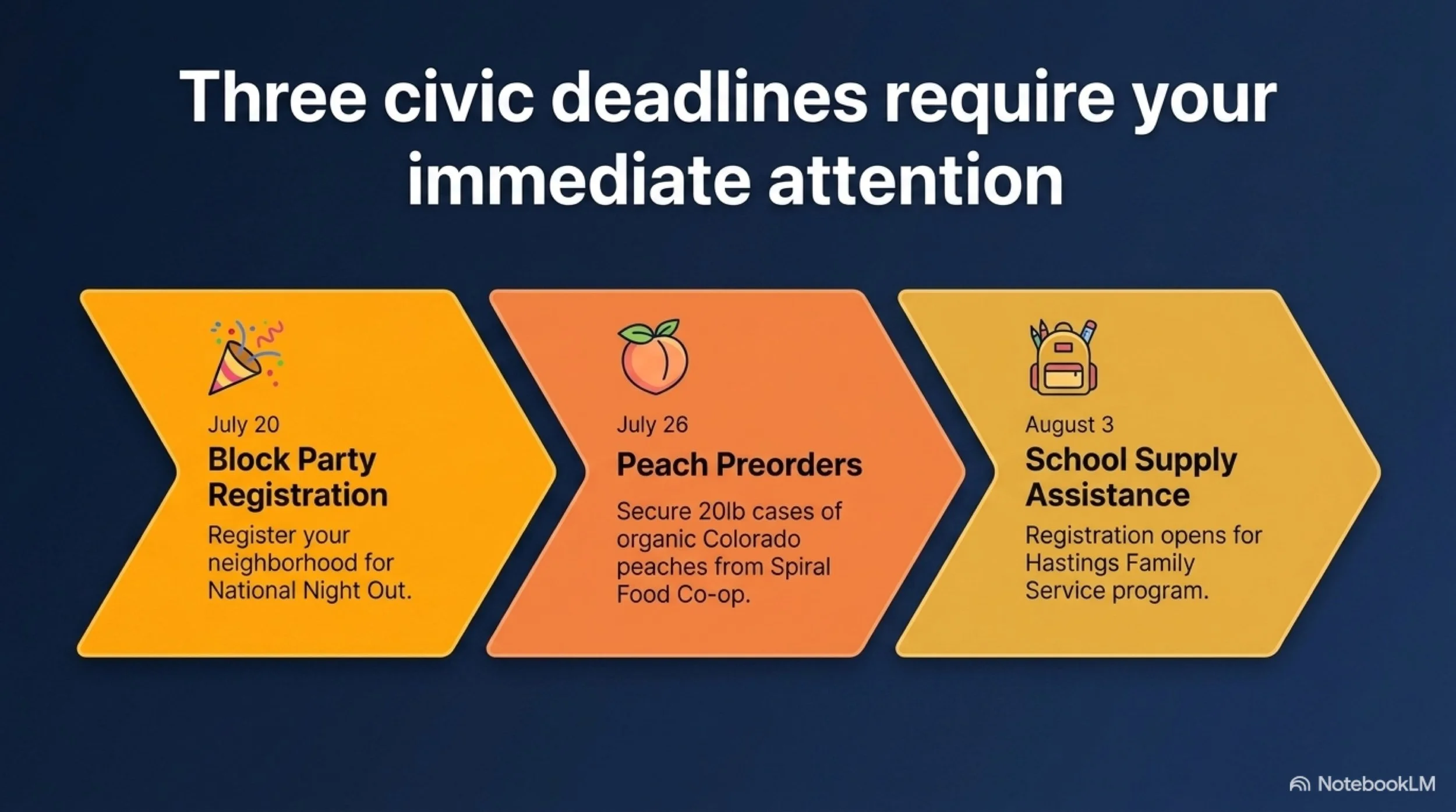 Three civic deadlines require your immediate attention

July 20
Block Party Registration
Register your neighborhood for National Night Out.

July 26
Peach Preorders
Secure 20lb cases of organic Colorado peaches from Spiral Food Co-op.

August 3
School Supply Assistance
Registration opens for Hastings Family Service program.

NotebookLM